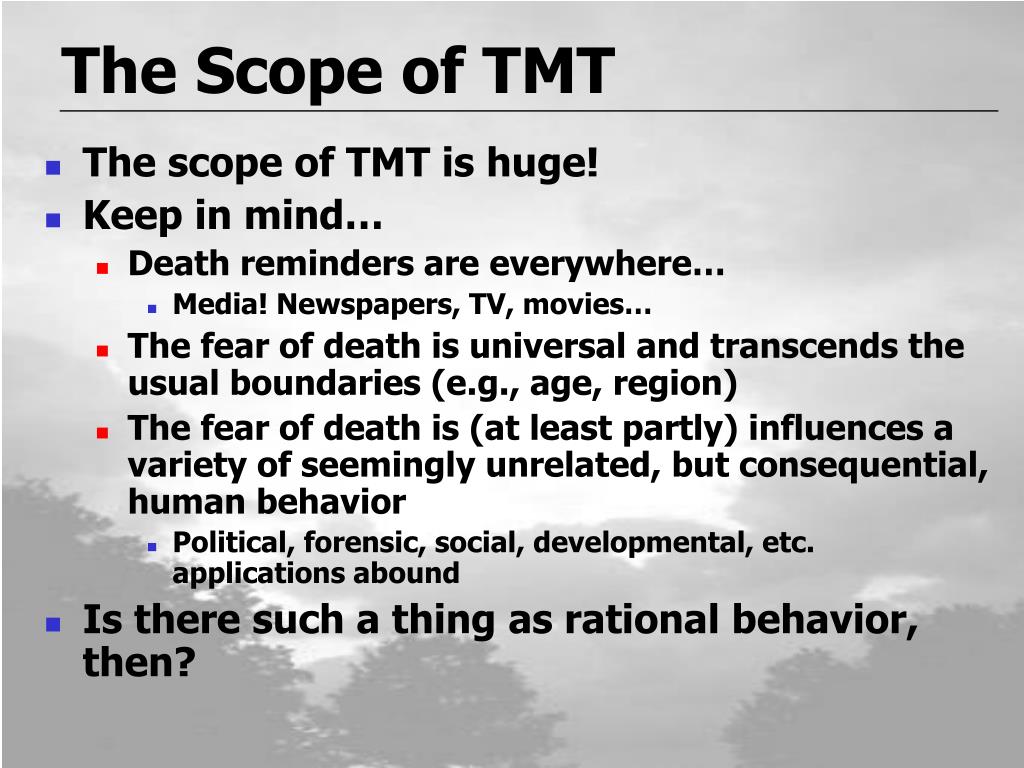 The Scope of TMT

- The scope of TMT is huge!
- Keep in mind…
  - Death reminders are everywhere…
    - Media! Newspapers, TV, movies…
  - The fear of death is universal and transcends the usual boundaries (e.g., age, region)
  - The fear of death is (at least partly) influences a variety of seemingly unrelated, but consequential, human behavior
    - Political, forensic, social, developmental, etc. applications abound
- Is there such a thing as rational behavior, then?